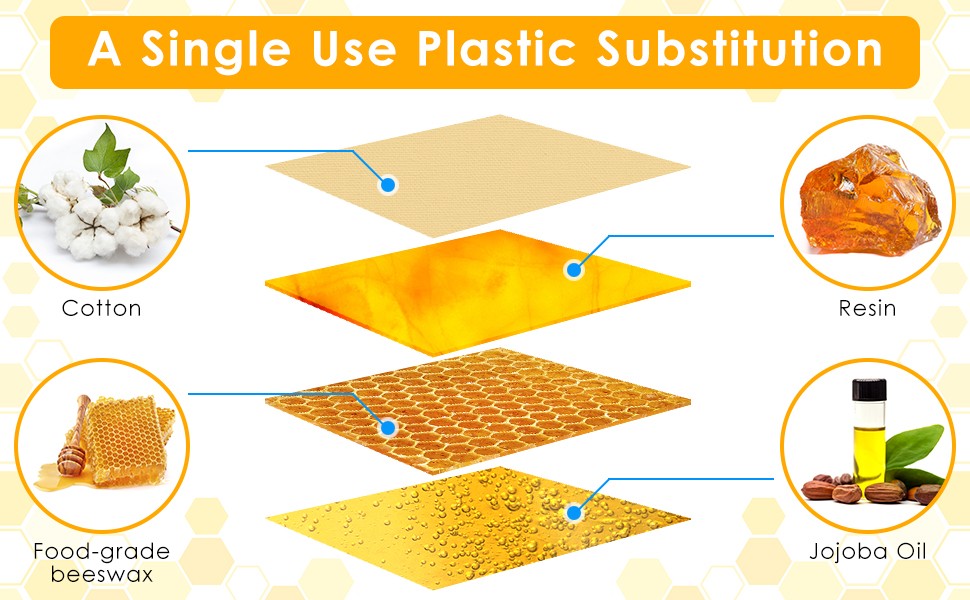 A Single Use Plastic Substitution

Cotton

Resin

Food-grade beeswax

Jojoba Oil